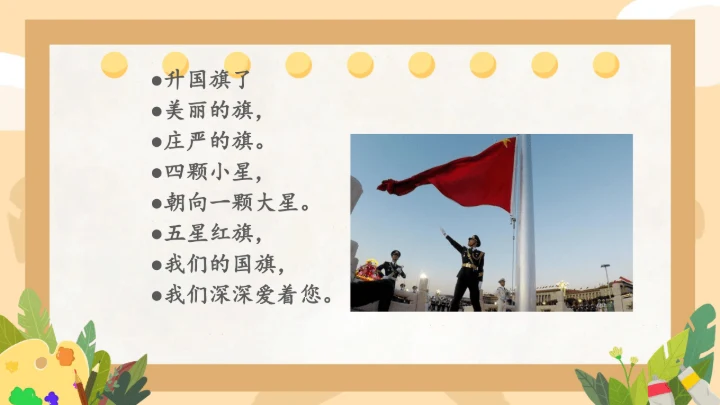 ●升国旗了
●美丽的旗，
●庄严的旗。
●四颗小星，
●朝向一颗大星。
●五星红旗，
●我们的国旗，
●我们深深爱着您。